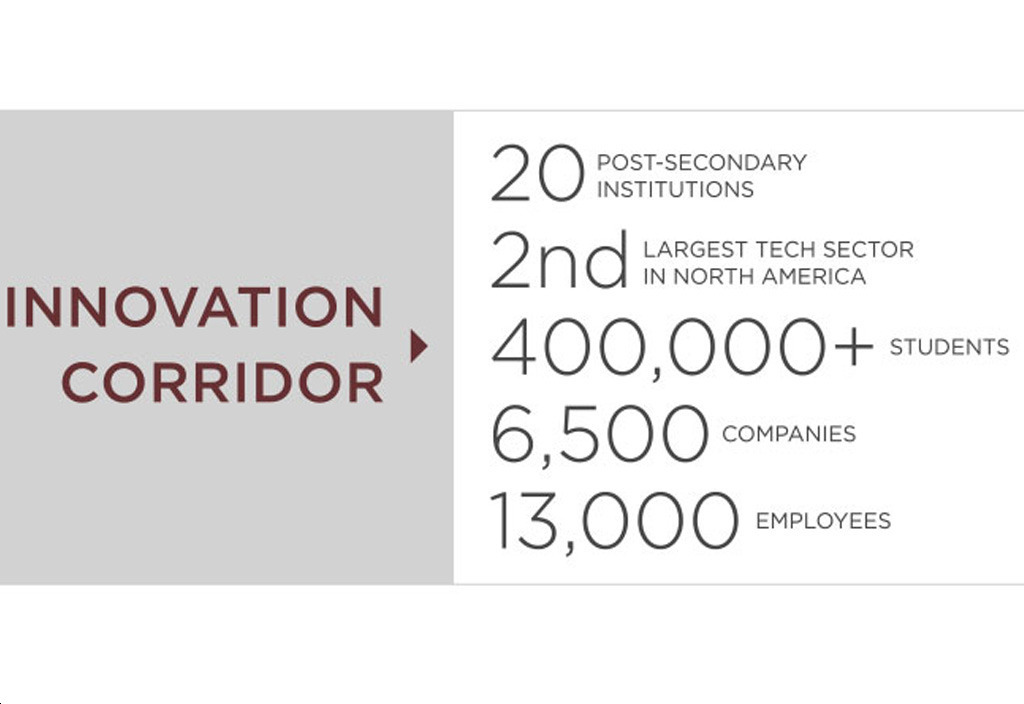 INNOVATION CORRIDOR

20 POST-SECONDARY INSTITUTIONS

2nd LARGEST TECH SECTOR IN NORTH AMERICA

400,000+ STUDENTS

6,500 COMPANIES

13,000 EMPLOYEES